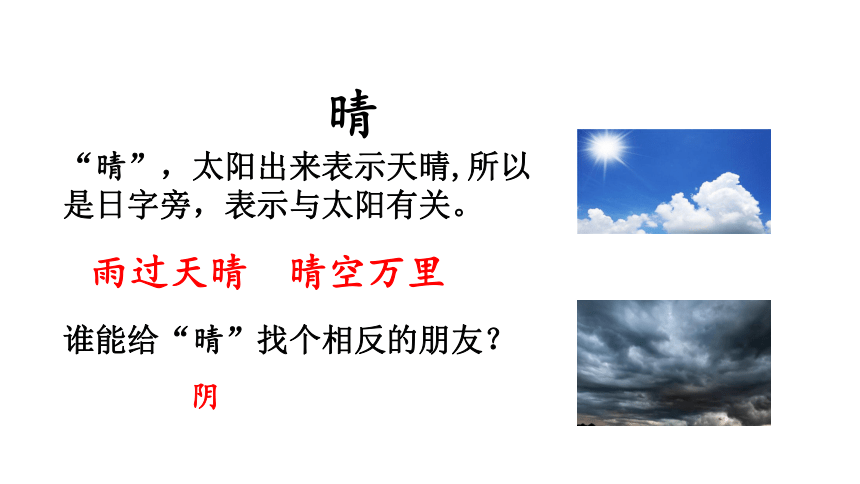 晴

“晴”，太阳出来表示天晴,所以是日字旁，表示与太阳有关。

雨过天晴　晴空万里

谁能给“晴”找个相反的朋友？

阴